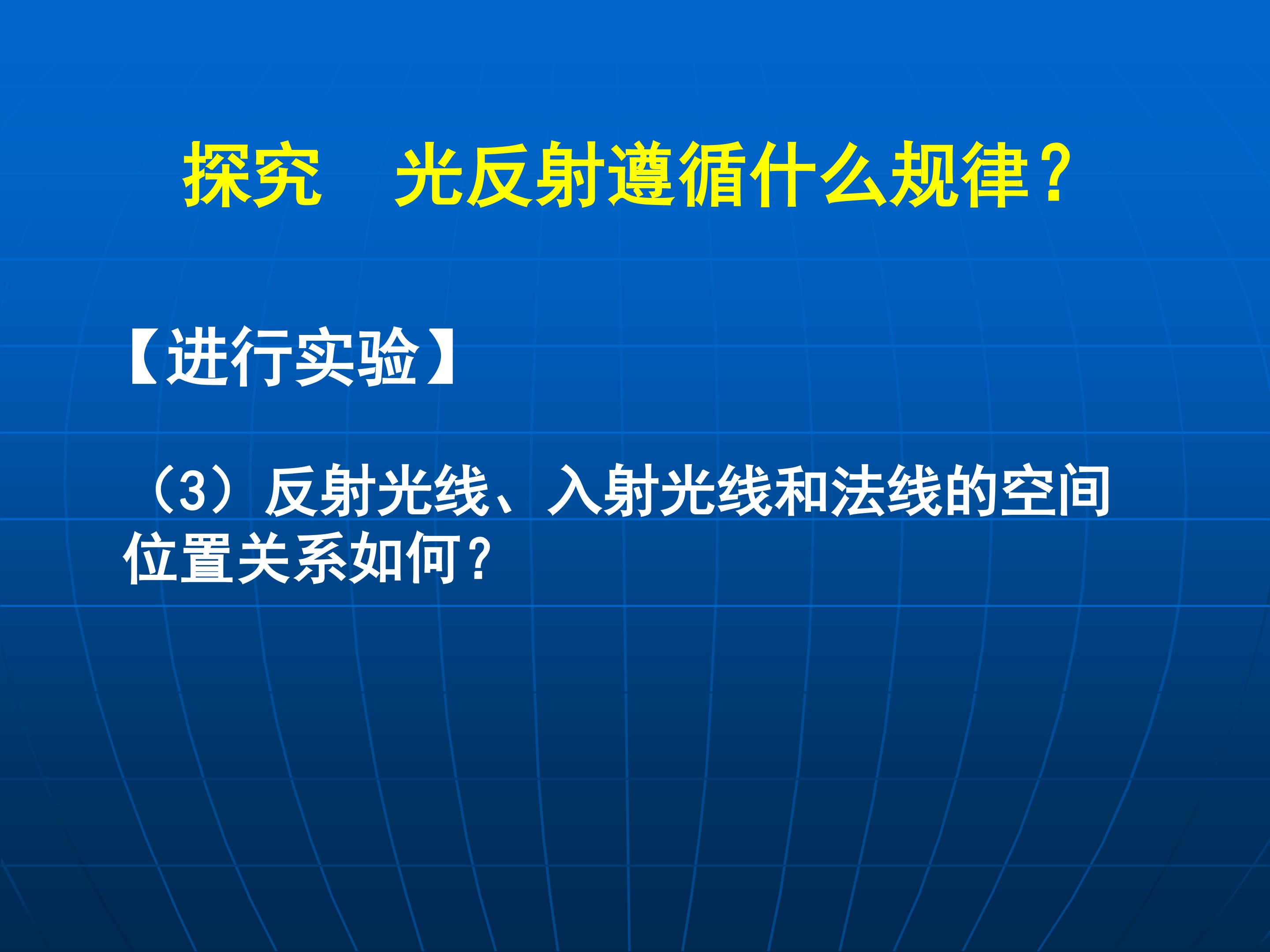 探究　光反射遵循什么规律？

【进行实验】

（3）反射光线、入射光线和法线的空间位置关系如何？